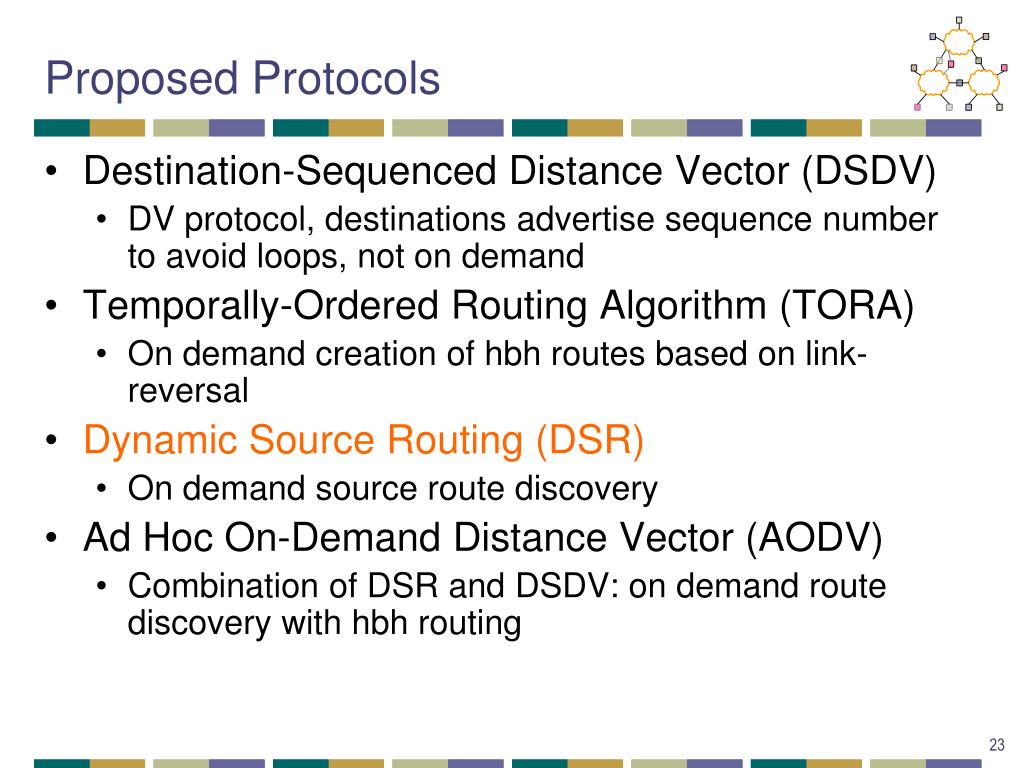 Proposed Protocols

• Destination-Sequenced Distance Vector (DSDV)
 • DV protocol, destinations advertise sequence number to avoid loops, not on demand
• Temporally-Ordered Routing Algorithm (TORA)
 • On demand creation of hbh routes based on link-reversal
• Dynamic Source Routing (DSR)
 • On demand source route discovery
• Ad Hoc On-Demand Distance Vector (AODV)
 • Combination of DSR and DSDV: on demand route discovery with hbh routing

23